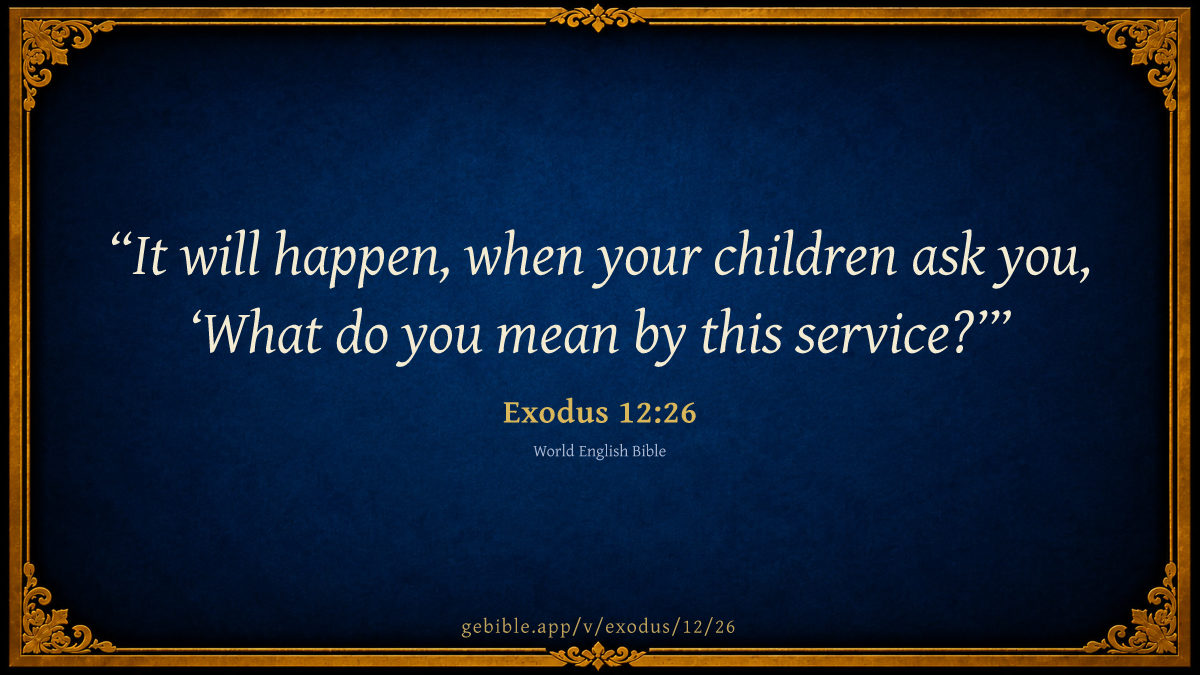 “It will happen, when your children ask you, ‘What do you mean by this service?’”

Exodus 12:26

World English Bible

gebible.app/v/exodus/12/26